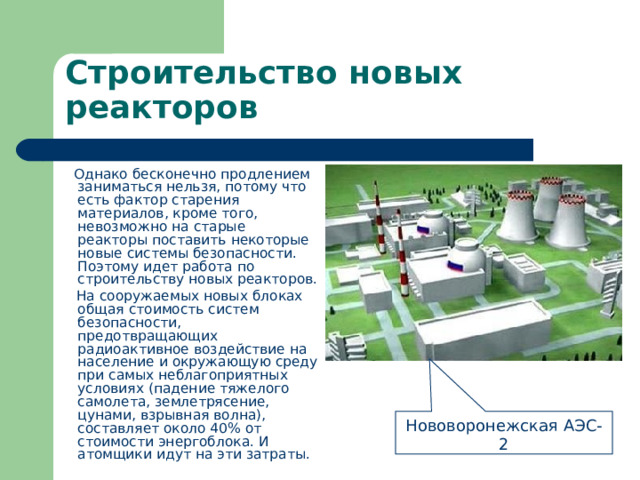 Строительство новых реакторов

Однако бесконечно продлением заниматься нельзя, потому что есть фактор старения материалов, кроме того, невозможно на старые реакторы поставить некоторые новые системы безопасности. Поэтому идет работа по строительству новых реакторов.

На сооружаемых новых блоках общая стоимость систем безопасности, предотвращающих радиоактивное воздействие на население и окружающую среду при самых неблагоприятных условиях (падение тяжелого самолета, землетрясение, цунами, взрывная волна), составляет около 40% от стоимости энергоблока. И атомщики идут на эти затраты.

Нововоронежская АЭС-2